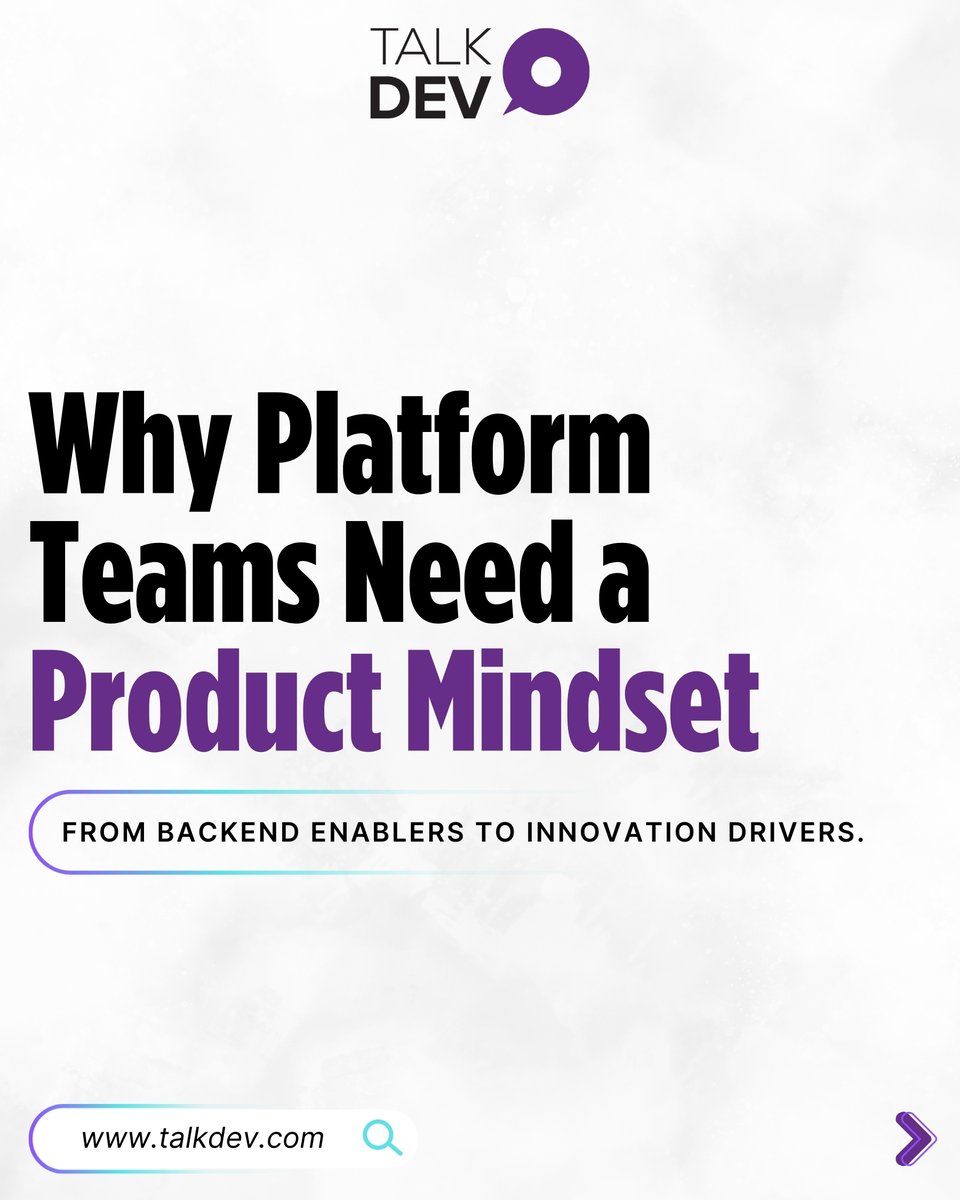 TALK DEV

Why Platform Teams Need a Product Mindset

FROM BACKEND ENABLERS TO INNOVATION DRIVERS.

www.talkdev.com